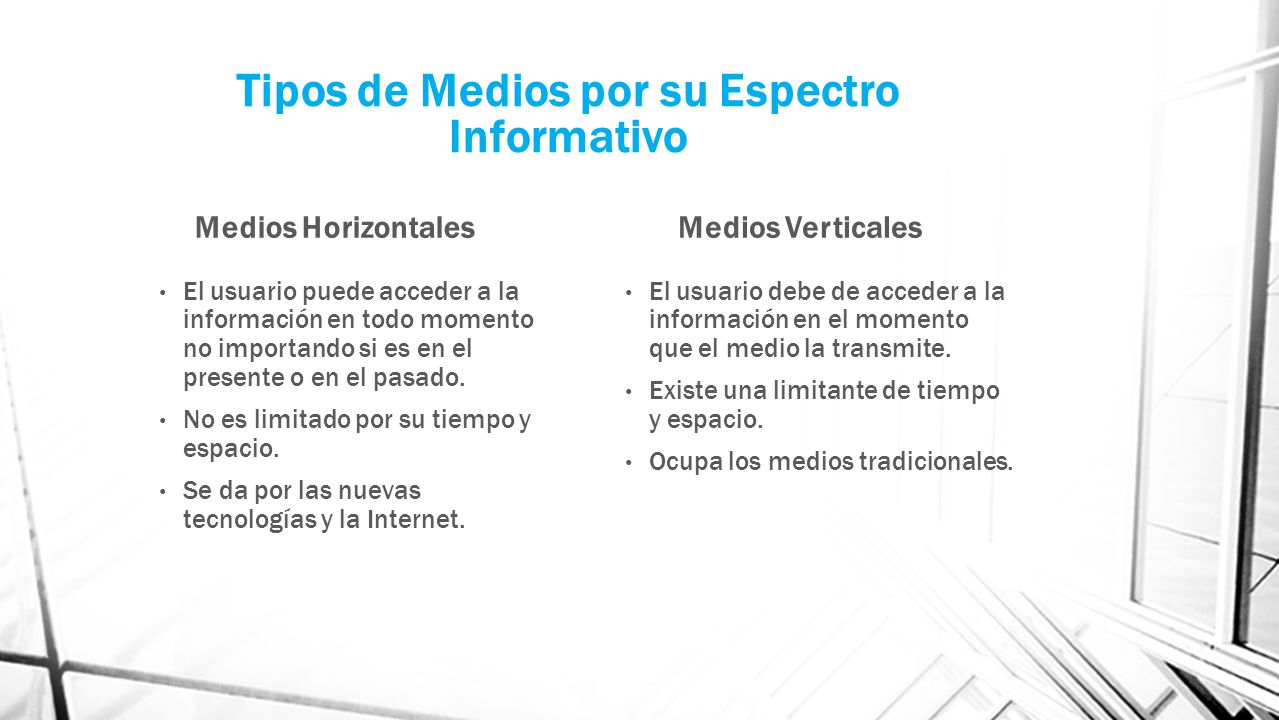 Tipos de Medios por su Espectro Informativo

Medios Horizontales

• El usuario puede acceder a la información en todo momento no importando si es en el presente o en el pasado.
• No es limitado por su tiempo y espacio.
• Se da por las nuevas tecnologías y la Internet.

Medios Verticales

• El usuario debe de acceder a la información en el momento que el medio la transmite.
• Existe una limitante de tiempo y espacio.
• Ocupa los medios tradicionales.